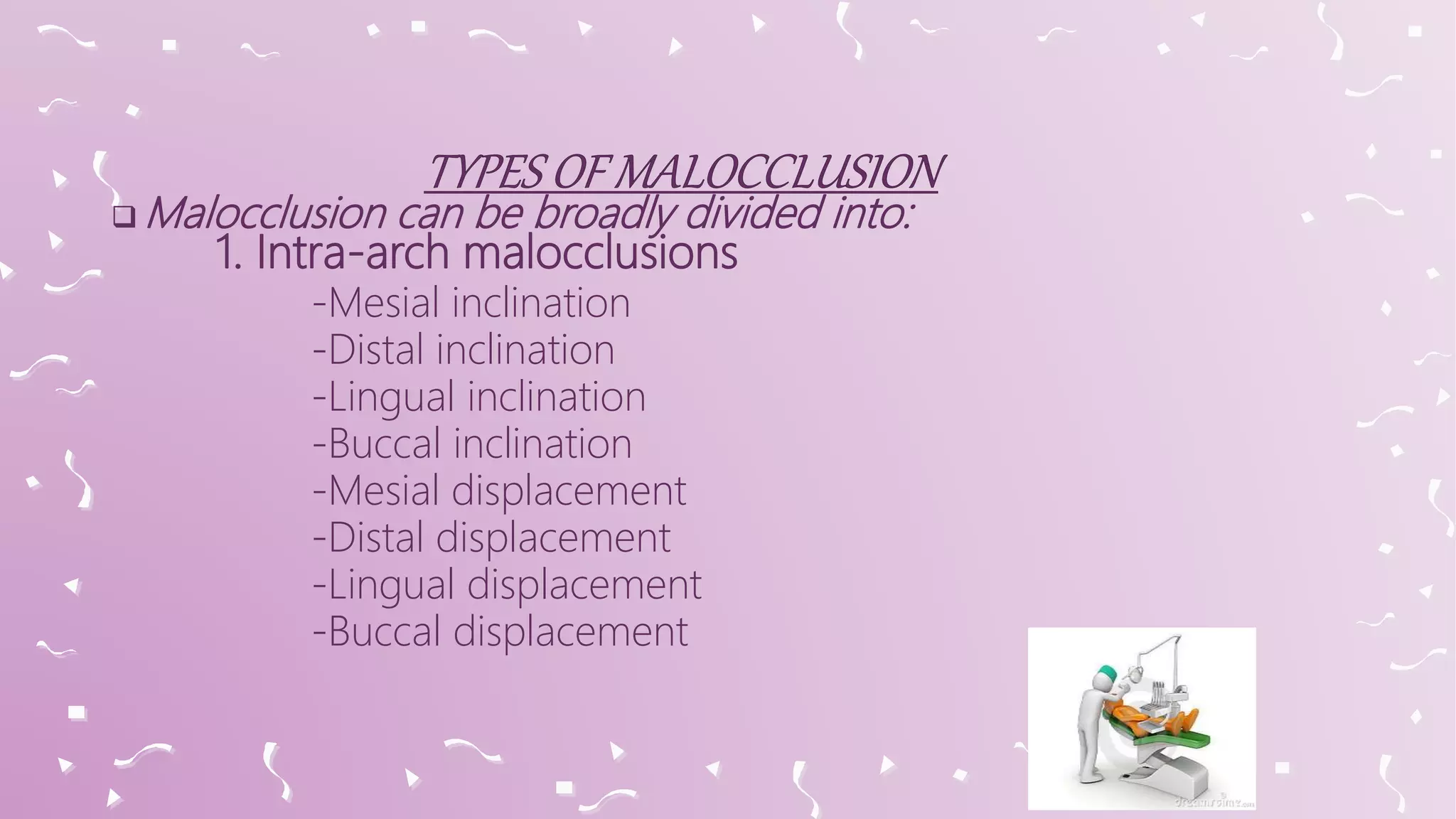 TYPES OF MALOCCLUSION

❑ Malocclusion can be broadly divided into:

1. Intra-arch malocclusions

-Mesial inclination
-Distal inclination
-Lingual inclination
-Buccal inclination
-Mesial displacement
-Distal displacement
-Lingual displacement
-Buccal displacement

dreamstime.com